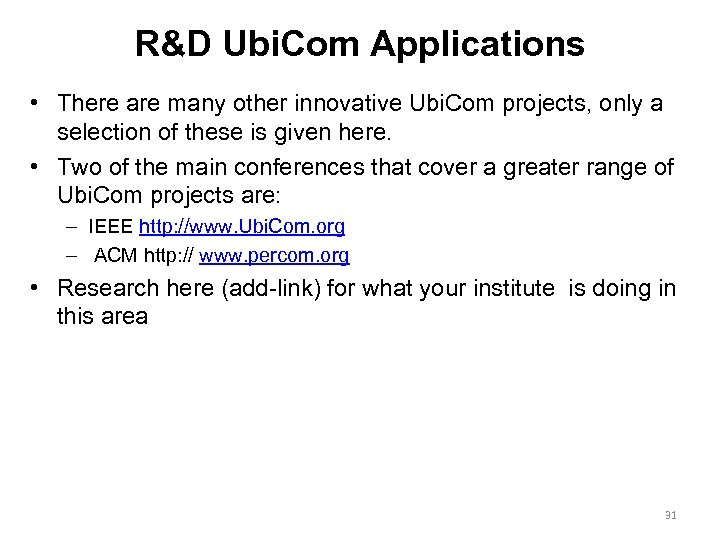 R&D UbiCom Applications

• There are many other innovative UbiCom projects, only a selection of these is given here.
• Two of the main conferences that cover a greater range of UbiCom projects are:
– IEEE http://www.UbiCom.org
– ACM http:// www.percom.org
• Research here (add-link) for what your institute is doing in this area

31